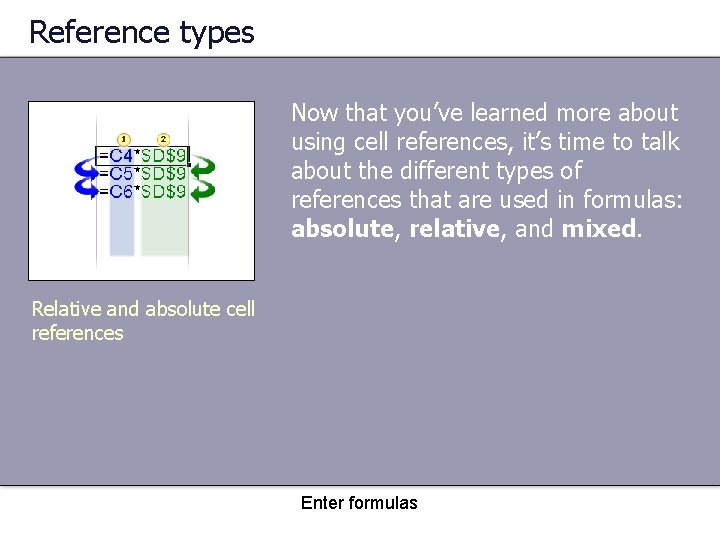 Reference types

1
2
=C4*$D$9
=C5*$D$9
=C6*$D$9

Relative and absolute cell references

Now that you've learned more about using cell references, it's time to talk about the different types of references that are used in formulas: **absolute**, **relative**, and **mixed**.

Enter formulas